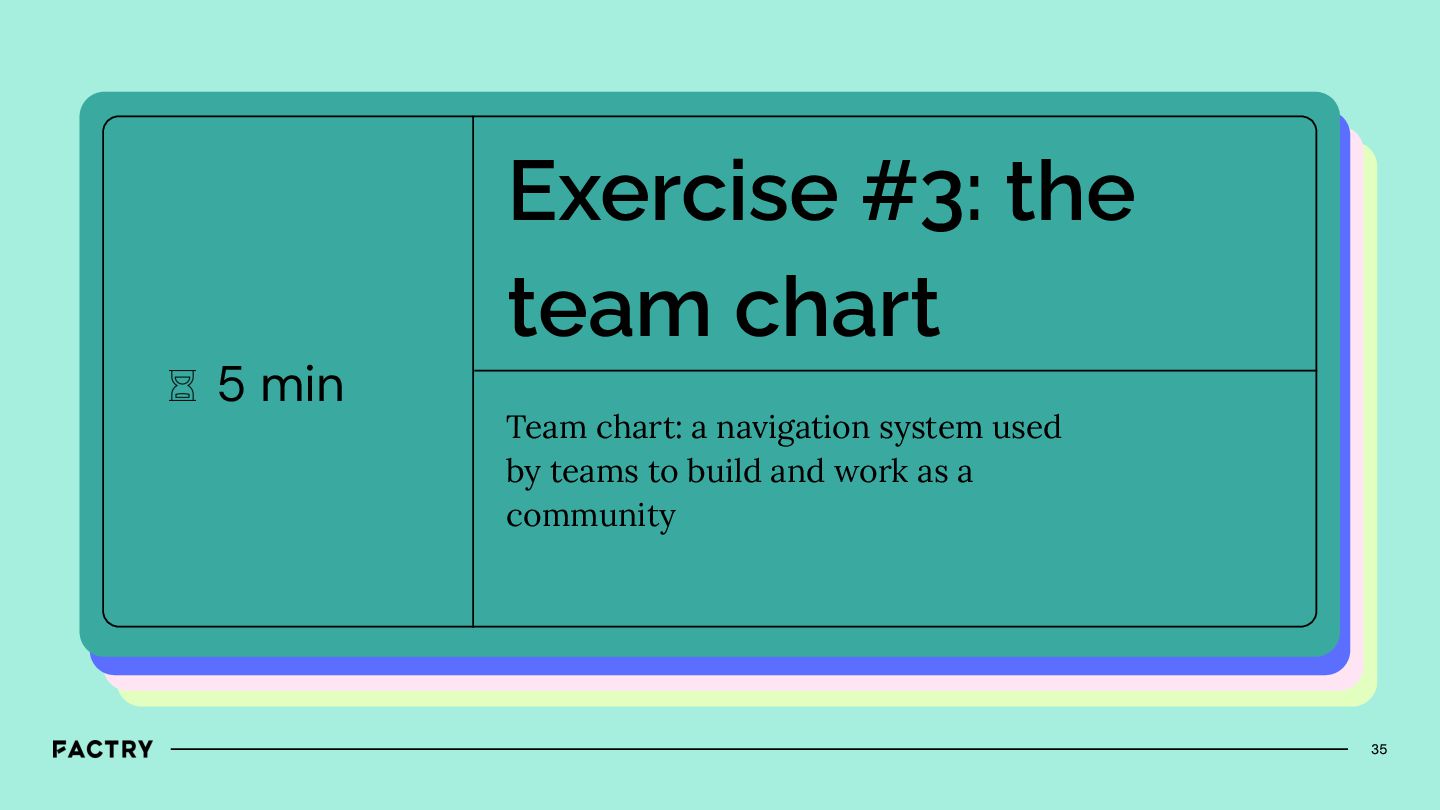 5 min

Exercise #3: the team chart

Team chart: a navigation system used by teams to build and work as a community

FACTRY

35